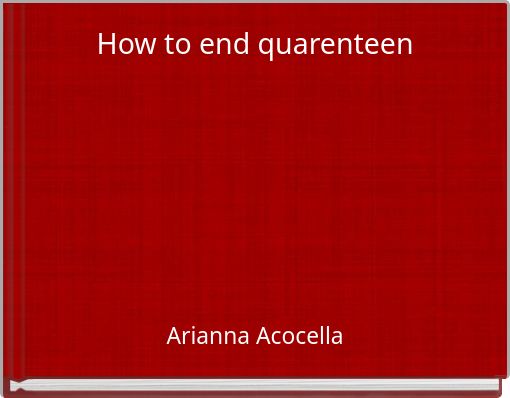 How to end quarenteen

Arianna Acocella